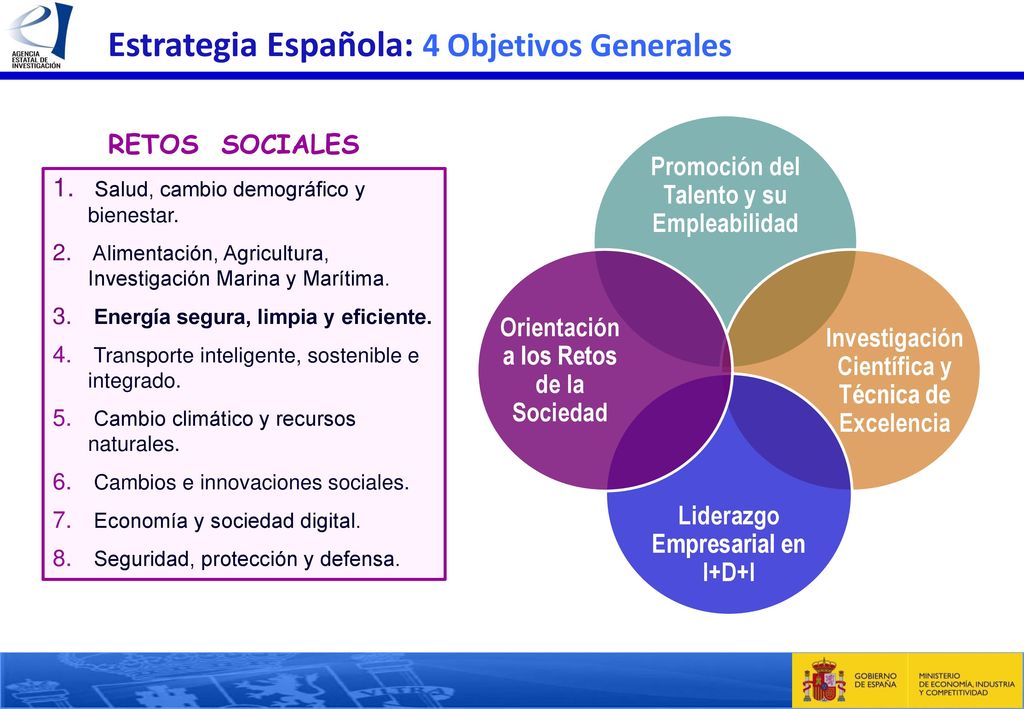 AGENCIA ESTATAL DE INVESTIGACIÓN

Estrategia Española: 4 Objetivos Generales

RETOS SOCIALES

1. Salud, cambio demográfico y bienestar.
2. Alimentación, Agricultura, Investigación Marina y Marítima.
3. Energía segura, limpia y eficiente.
4. Transporte inteligente, sostenible e integrado.
5. Cambio climático y recursos naturales.
6. Cambios e innovaciones sociales.
7. Economía y sociedad digital.
8. Seguridad, protección y defensa.

Promoción del Talento y su Empleabilidad

Orientación a los Retos de la Sociedad

Investigación Científica y Técnica de Excelencia

Liderazgo Empresarial en I+D+I

GOBIERNO DE ESPAÑA

MINISTERIO DE ECONOMÍA, INDUSTRIA Y COMPETITIVIDAD